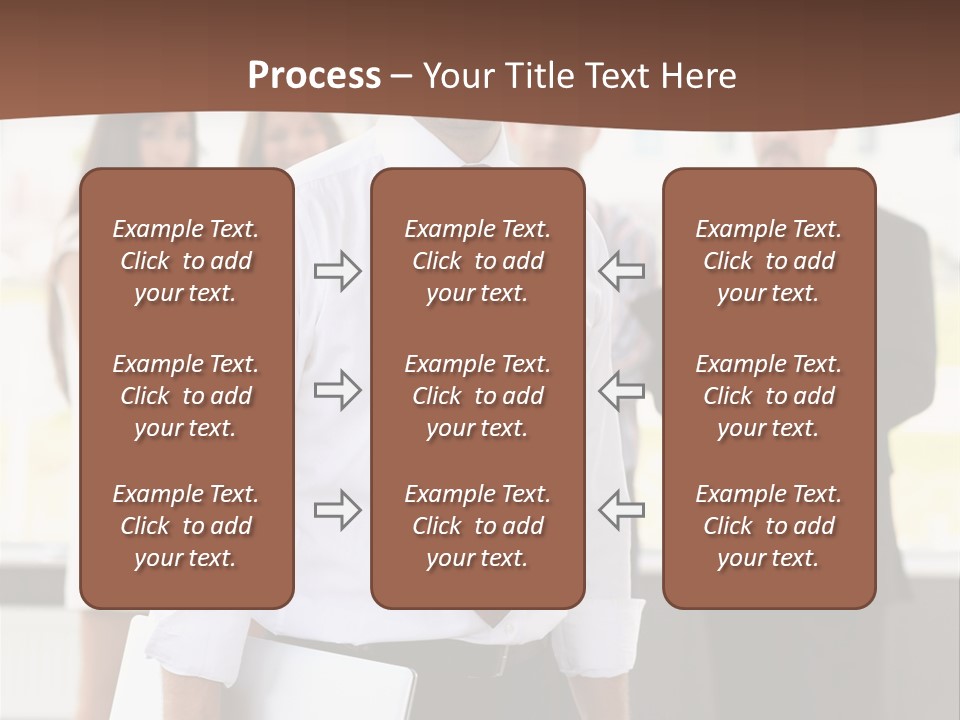 Process – Your Title Text Here

Example Text. Click to add your text.

Example Text. Click to add your text.

Example Text. Click to add your text.

Example Text. Click to add your text.

Example Text. Click to add your text.

Example Text. Click to add your text.

Example Text. Click to add your text.

Example Text. Click to add your text.

Example Text. Click to add your text.